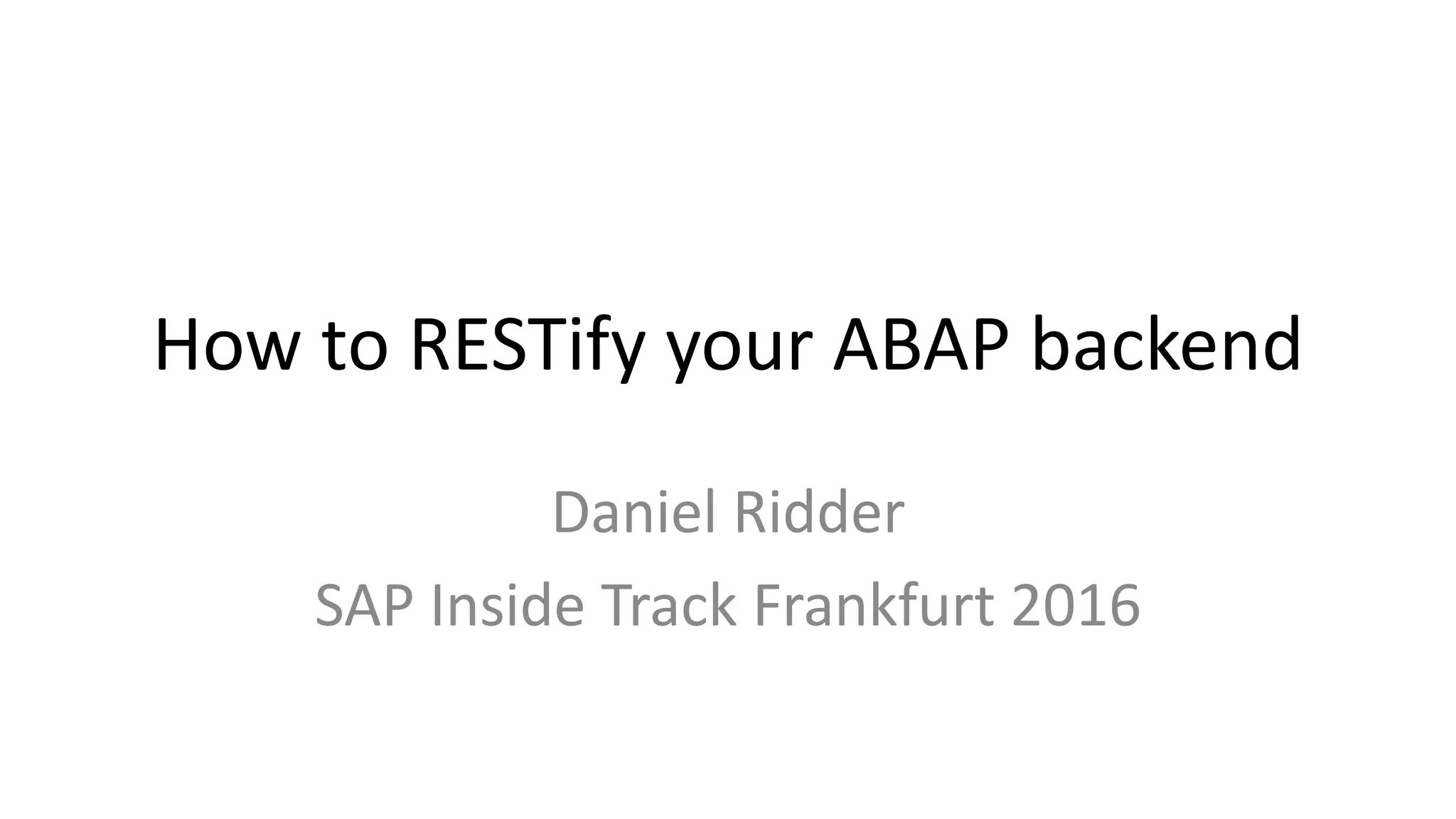 How to RESTify your ABAP backend

Daniel Ridder
SAP Inside Track Frankfurt 2016